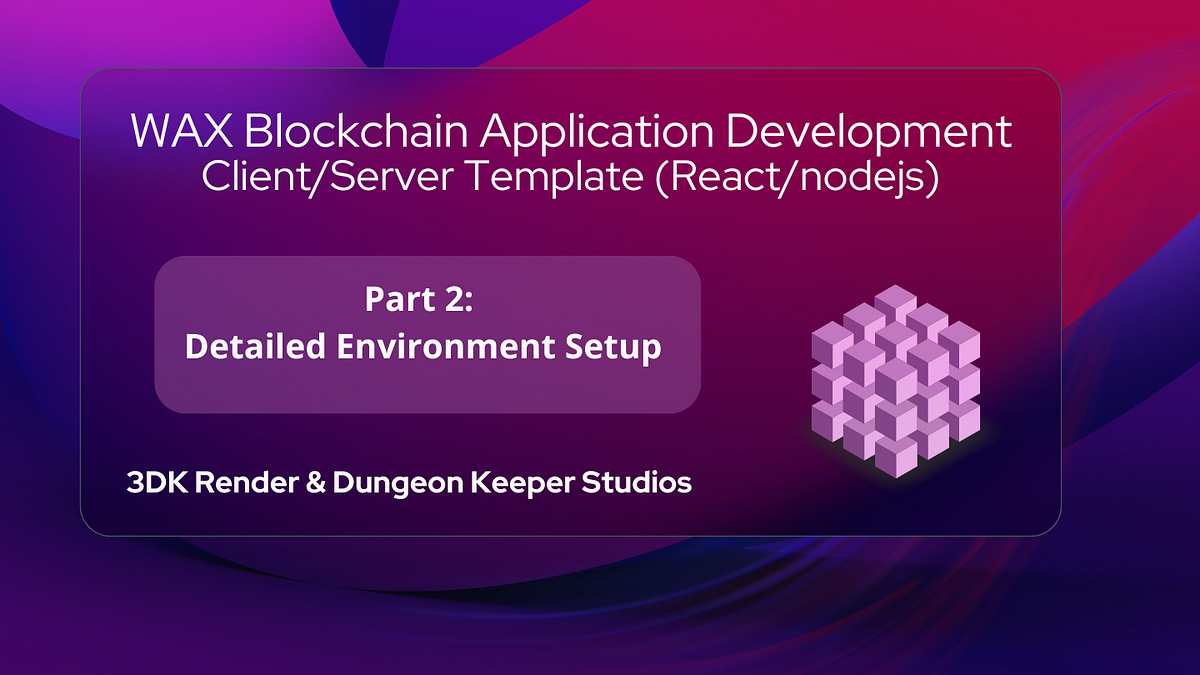 WAX Blockchain Application Development
Client/Server Template (React/nodejs)

Part 2:
Detailed Environment Setup

3DK Render & Dungeon Keeper Studios